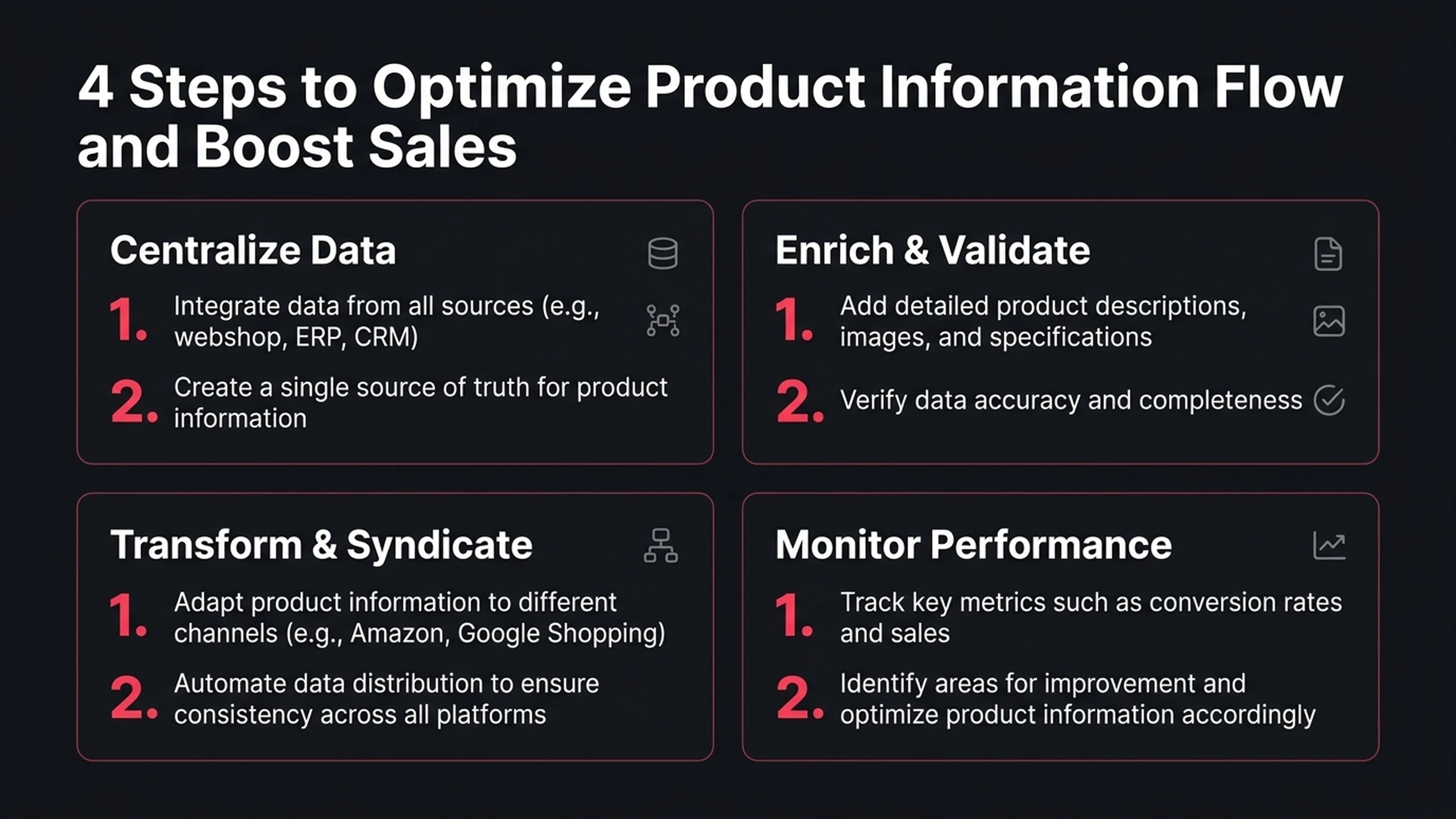 4 Steps to Optimize Product Information Flow and Boost Sales

Centralize Data

1. Integrate data from all sources (e.g., webshop, ERP, CRM)

2. Create a single source of truth for product information

Enrich & Validate

1. Add detailed product descriptions, images, and specifications

2. Verify data accuracy and completeness

Transform & Syndicate

1. Adapt product information to different channels (e.g., Amazon, Google Shopping)

2. Automate data distribution to ensure consistency across all platforms

Monitor Performance

1. Track key metrics such as conversion rates and sales

2. Identify areas for improvement and optimize product information accordingly